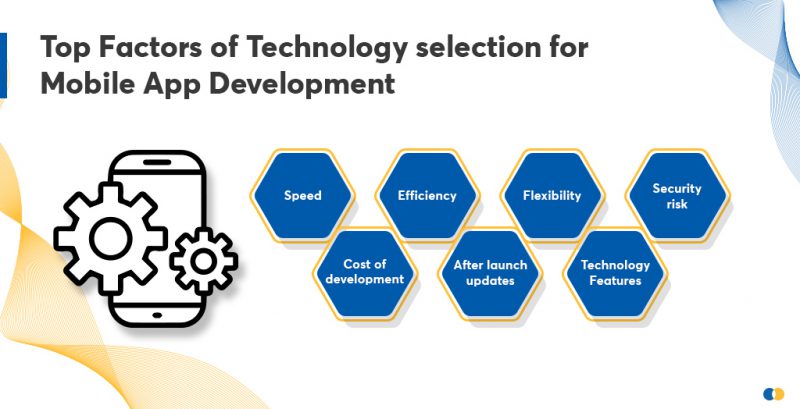 Top Factors of Technology selection for Mobile App Development

Speed

Efficiency

Flexibility

Security risk

Cost of development

After launch updates

Technology Features